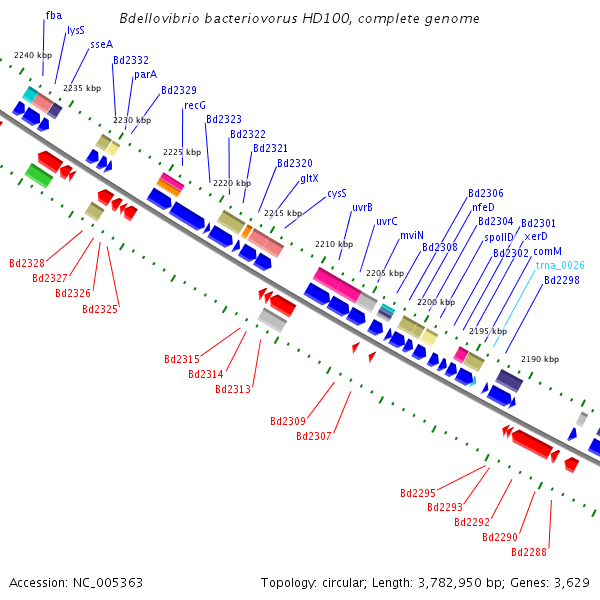 Bdellovibrio bacteriovorus HD100, complete genome

fba
lysS
sseA
Bd2332
parA
Bd2329
recG
Bd2323
Bd2322
Bd2321
Bd2320
gltX
cysS
uvrB
uvrC
mviN
Bd2308
Bd2306
nfeD
Bd2304
spoIID
Bd2302
Bd2301
xerD
comM
trna_0026
Bd2298

2240 kbp
2235 kbp
2230 kbp
2225 kbp
2220 kbp
2215 kbp
2210 kbp
2205 kbp
2200 kbp
2195 kbp
2190 kbp

Bd2328
Bd2327
Bd2326
Bd2325
Bd2315
Bd2314
Bd2313
Bd2309
Bd2307
Bd2295
Bd2293
Bd2292
Bd2290
Bd2288

Accession: NC_005363

Topology: circular; Length: 3,782,950 bp; Genes: 3,629